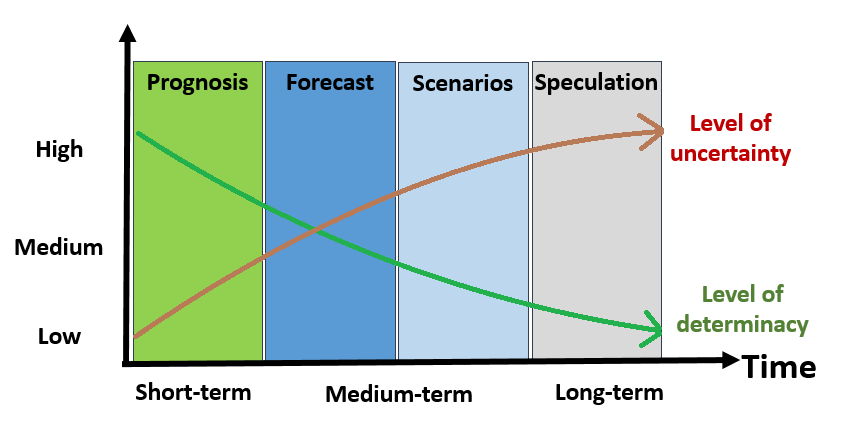 Prognosis
Forecast
Scenarios
Speculation

High
Medium
Low

Level of uncertainty

Level of determinacy

Time

Short-term
Medium-term
Long-term